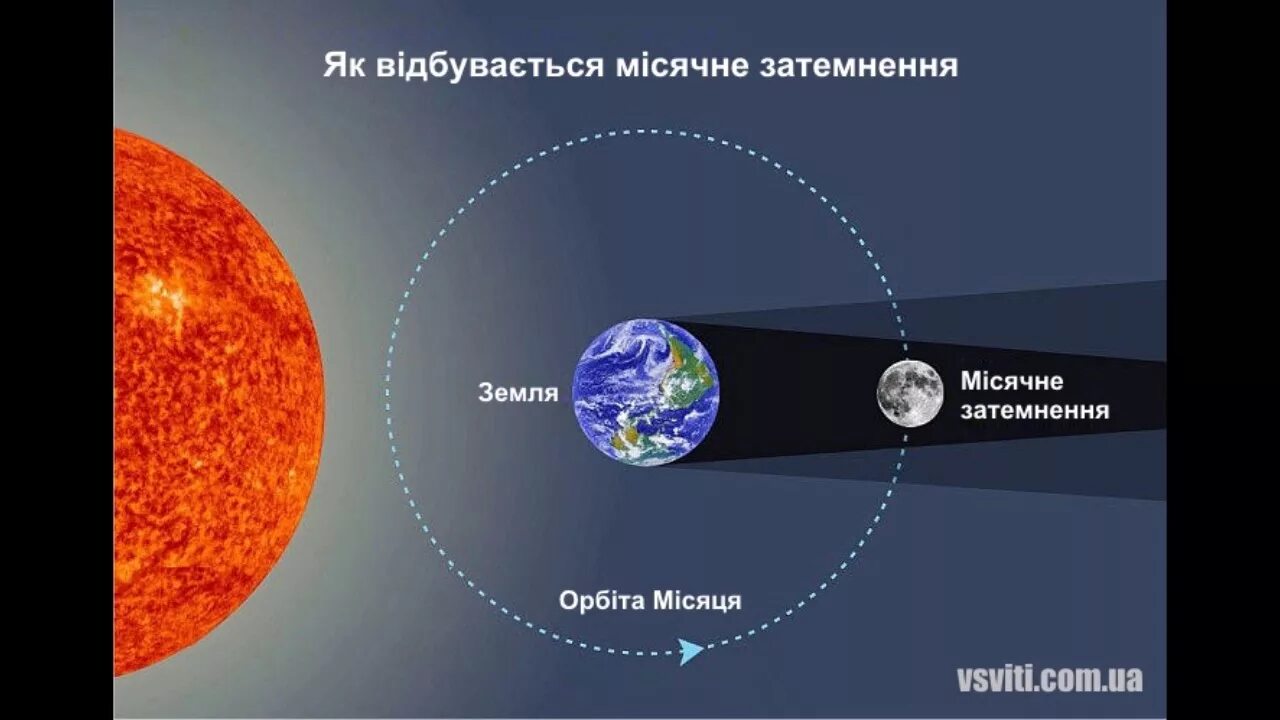 Як відбувається місячне затемнення

Земля

Місячне затемнення

Орбіта Місяця

vsviti.com.ua